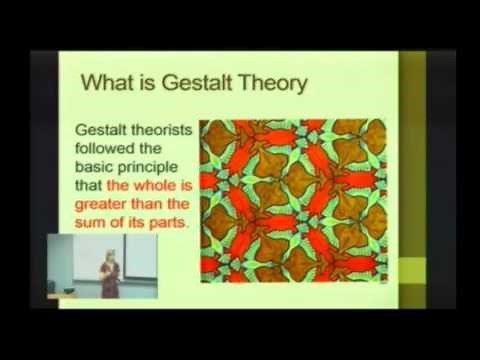 What is Gestalt Theory

Gestalt theorists followed the basic principle that the whole is greater than the sum of its parts.